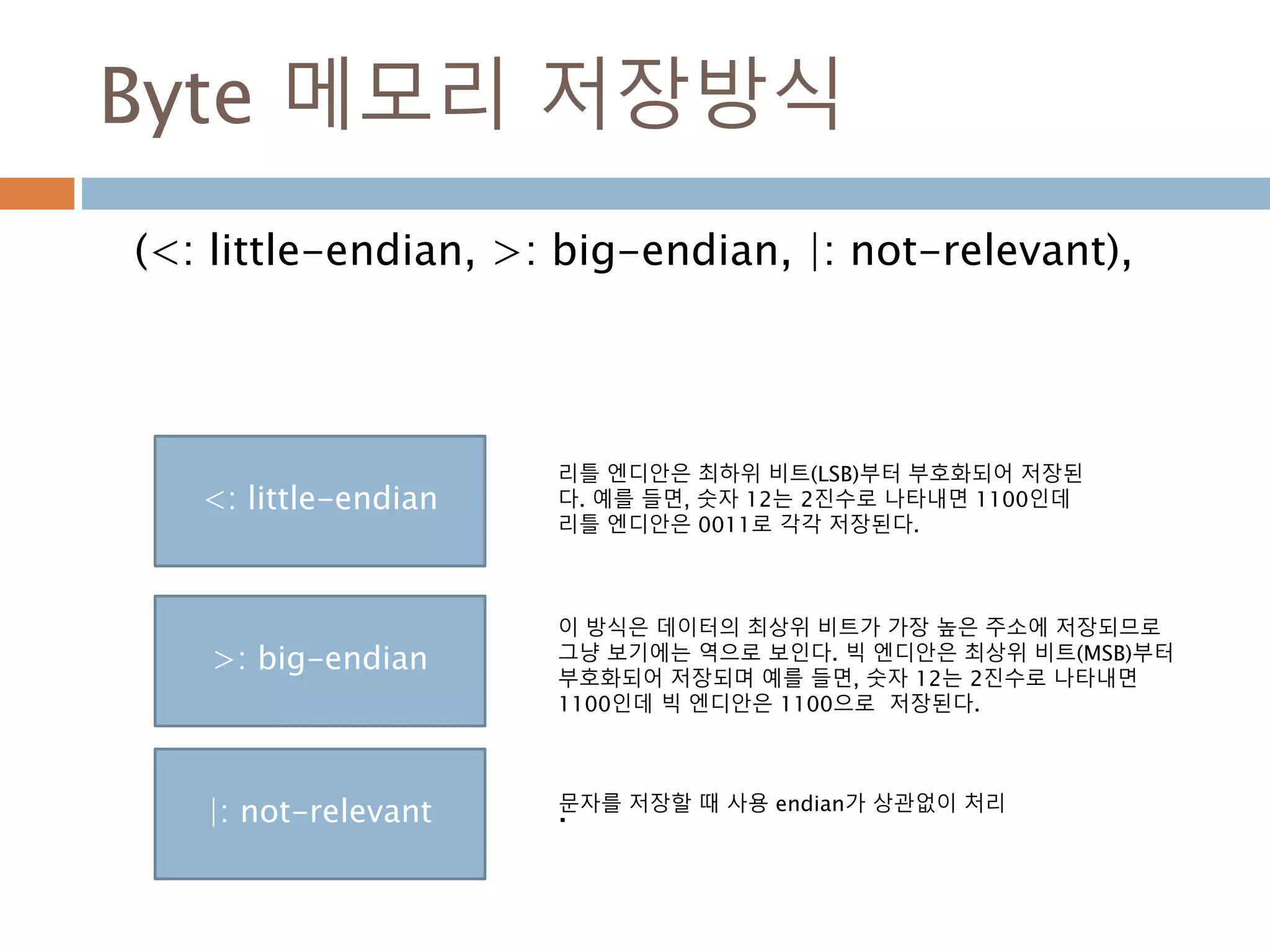 Byte 메모리 저장방식

(<: little-endian, >: big-endian, |: not-relevant),

<: little-endian

리틀 엔디안은 최하위 비트(LSB)부터 부호화되어 저장된다. 예를 들면, 숫자 12는 2진수로 나타내면 1100인데 리틀 엔디안은 0011로 각각 저장된다.

>: big-endian

이 방식은 데이터의 최상위 비트가 가장 높은 주소에 저장되므로 그냥 보기에는 역으로 보인다. 빅 엔디안은 최상위 비트(MSB)부터 부호화되어 저장되며 예를 들면, 숫자 12는 2진수로 나타내면 1100인데 빅 엔디안은 1100으로 저장된다.

|: not-relevant

문자를 저장할 때 사용 endian가 상관없이 처리
.